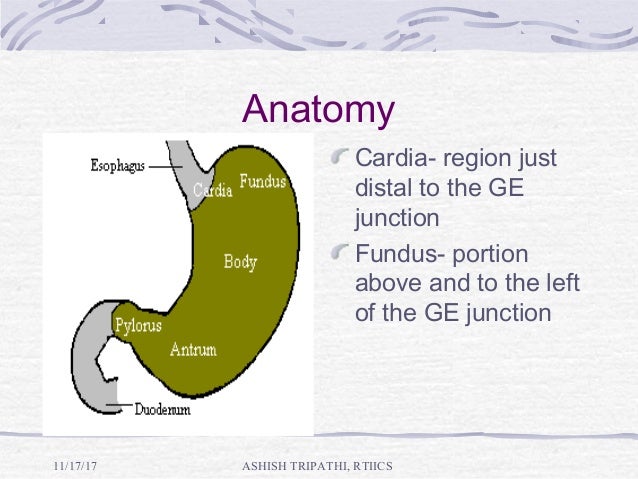 Anatomy

Esophagus
Cardia
Fundus
Body
Pylorus
Antrum
Duodenum

Cardia- region just distal to the GE junction

Fundus- portion above and to the left of the GE junction

11/17/17
ASHISH TRIPATHI, RTIICS